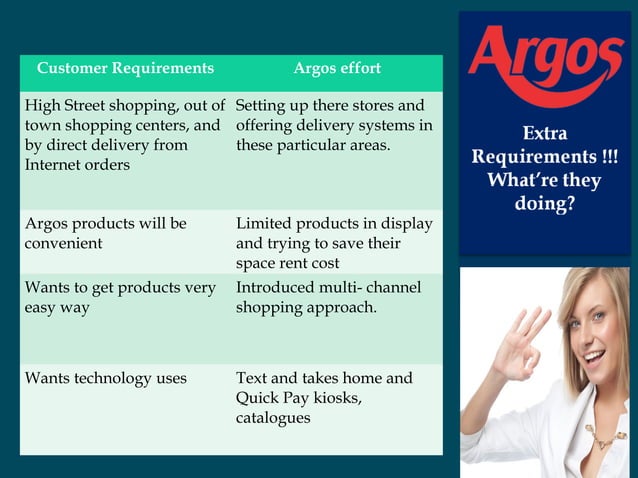 | Customer Requirements | Argos effort |
|---|---|
| High Street shopping, out of town shopping centers, and by direct delivery from Internet orders | Setting up there stores and offering delivery systems in these particular areas. |
| Argos products will be convenient | Limited products in display and trying to save their space rent cost |
| Wants to get products very easy way | Introduced multi- channel shopping approach. |
| Wants technology uses | Text and takes home and Quick Pay kiosks, catalogues |

Argos

Extra Requirements !!! What're they doing?